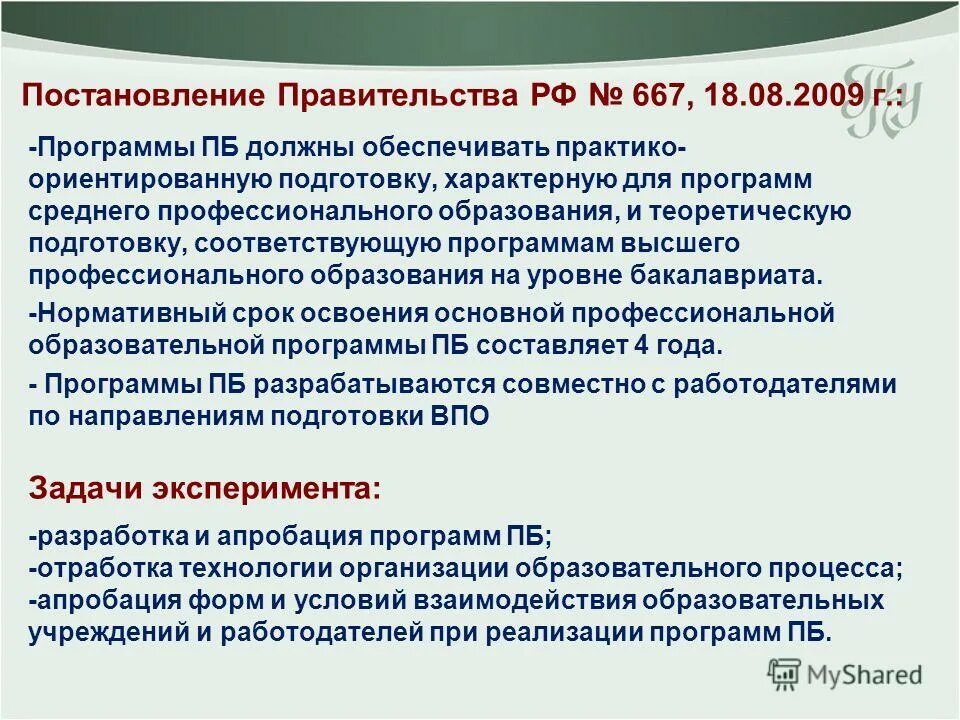 Постановление Правительства РФ № 667, 18.08.2009 г.:

-Программы ПБ должны обеспечивать практико-ориентированную подготовку, характерную для программ среднего профессионального образования, и теоретическую подготовку, соответствующую программам высшего профессионального образования на уровне бакалавриата.

-Нормативный срок освоения основной профессиональной образовательной программы ПБ составляет 4 года.

- Программы ПБ разрабатываются совместно с работодателями по направлениям подготовки ВПО

Задачи эксперимента:

-разработка и апробация программ ПБ;
-отработка технологии организации образовательного процесса;
-апробация форм и условий взаимодействия образовательных учреждений и работодателей при реализации программ ПБ.

MyShared